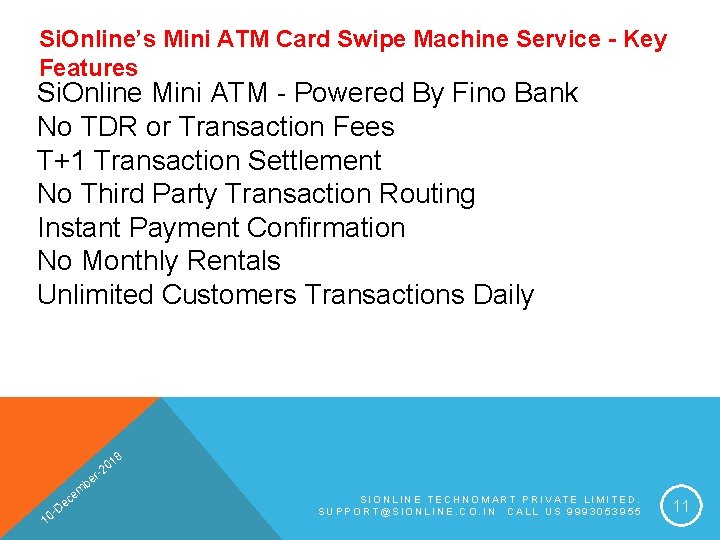 SiOnline's Mini ATM Card Swipe Machine Service - Key Features

SiOnline Mini ATM - Powered By Fino Bank
No TDR or Transaction Fees
T+1 Transaction Settlement
No Third Party Transaction Routing
Instant Payment Confirmation
No Monthly Rentals
Unlimited Customers Transactions Daily

10-December-2018

SIONLINE TECHNOMART PRIVATE LIMITED.
SUPPORT@SIONLINE.CO.IN CALL US 9993053955

11